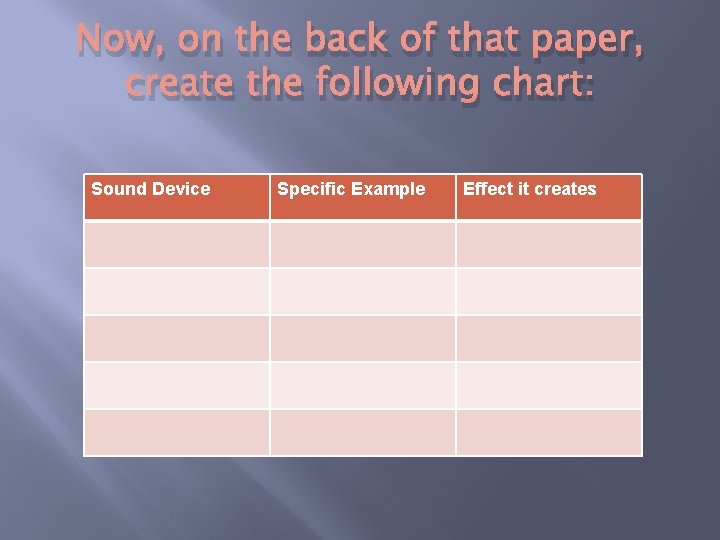 Now, on the back of that paper, create the following chart:

| Sound Device | Specific Example | Effect it creates |
|---|---|---|
| | | |
| | | |
| | | |
| | | |
| | | |